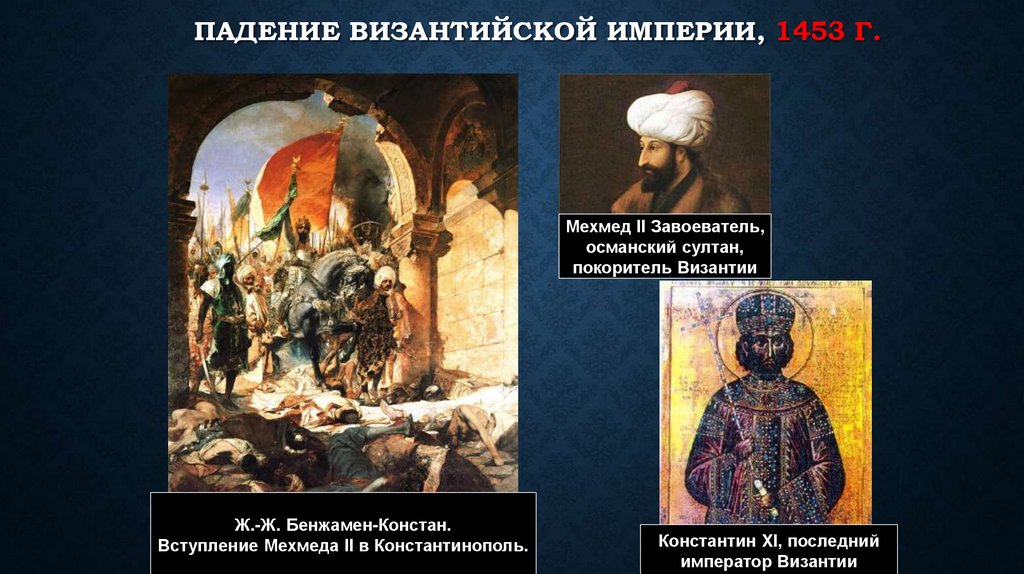 ПАДЕНИЕ ВИЗАНТИЙСКОЙ ИМПЕРИИ, 1453 Г.

Мехмед II Завоеватель, османский султан, покоритель Византии

Ж.-Ж. Бенжамен-Констан. Вступление Мехмеда II в Константинополь.

Константин XI, последний император Византии